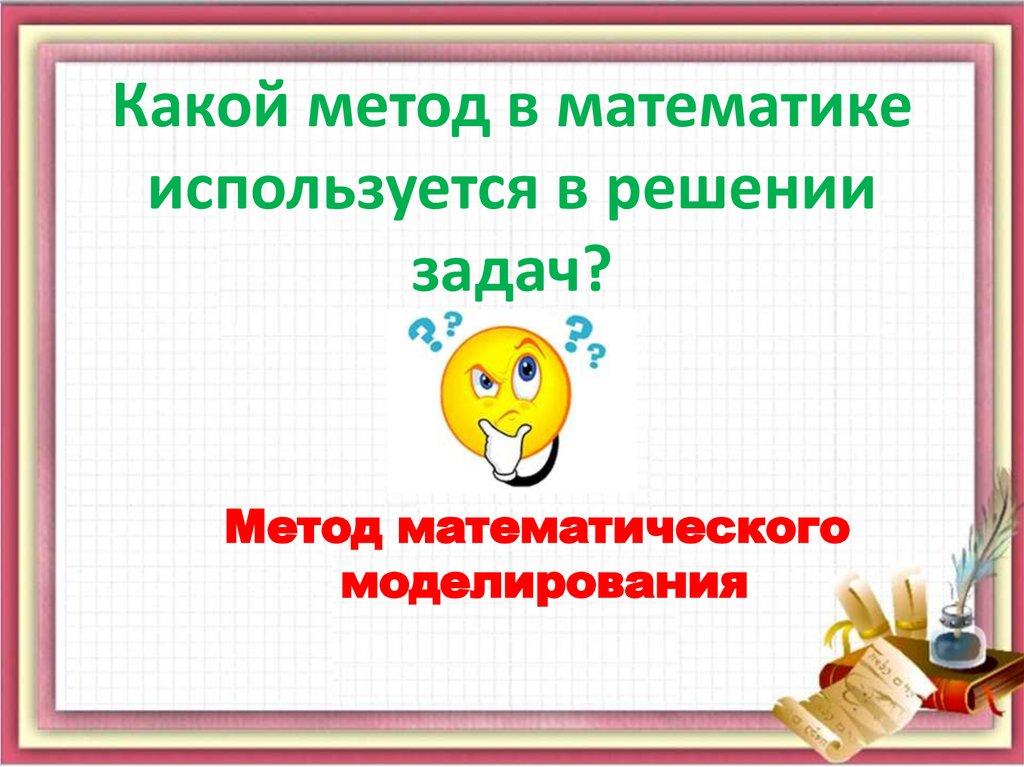 Какой метод в математике используется в решении задач?

Метод математического моделирования